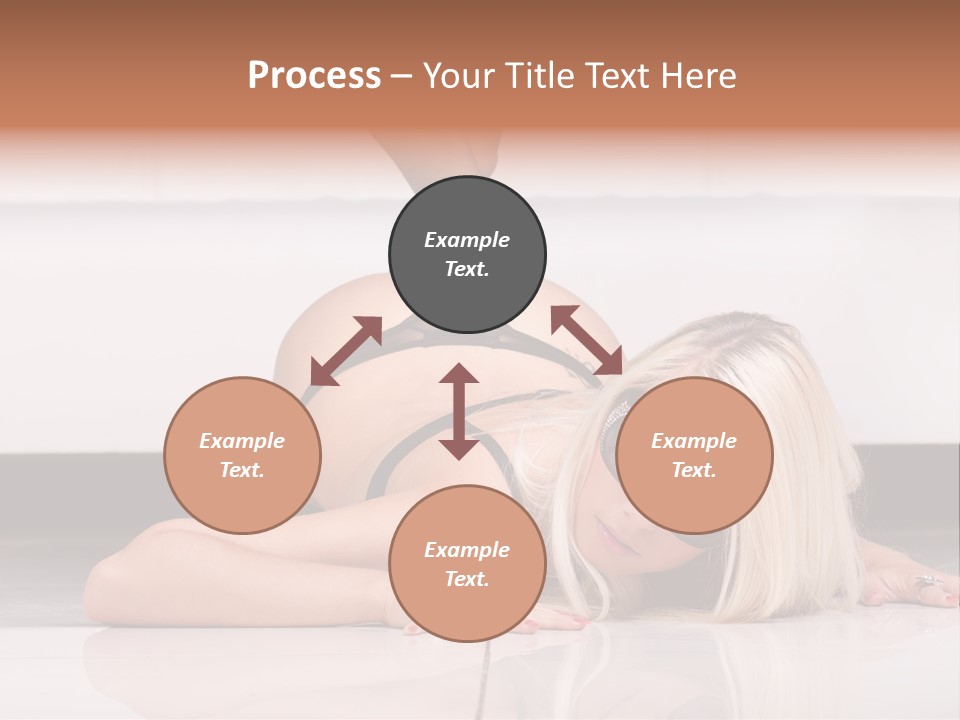 Process – Your Title Text Here

Example Text.

Example Text.

Example Text.

Example Text.